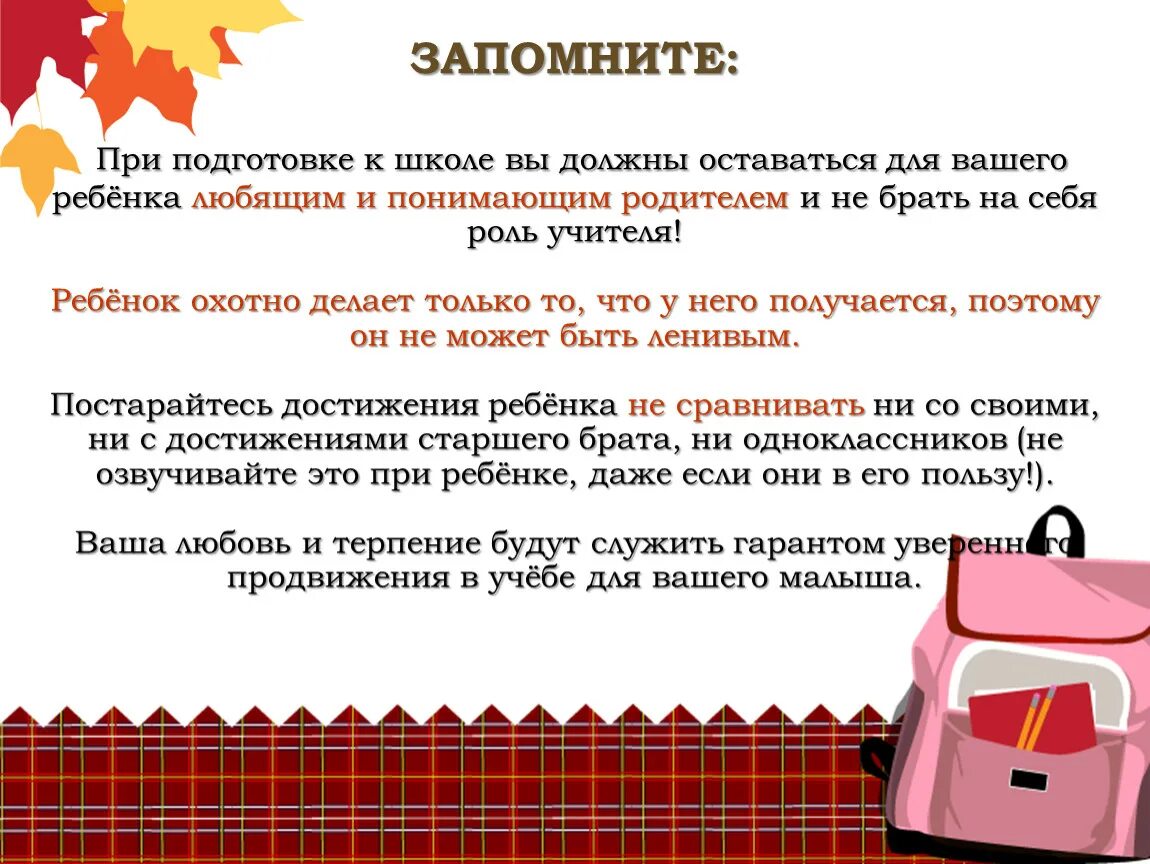 ЗАПОМНИТЕ:

При подготовке к школе вы должны оставаться для вашего ребёнка любящим и понимающим родителем и не брать на себя роль учителя!

Ребёнок охотно делает только то, что у него получается, поэтому он не может быть ленивым.

Постарайтесь достижения ребёнка не сравнивать ни со своими, ни с достижениями старшего брата, ни одноклассников (не озвучивайте это при ребёнке, даже если они в его пользу!).

Ваша любовь и терпение будут служить гарантом уверенного продвижения в учёбе для вашего малыша.